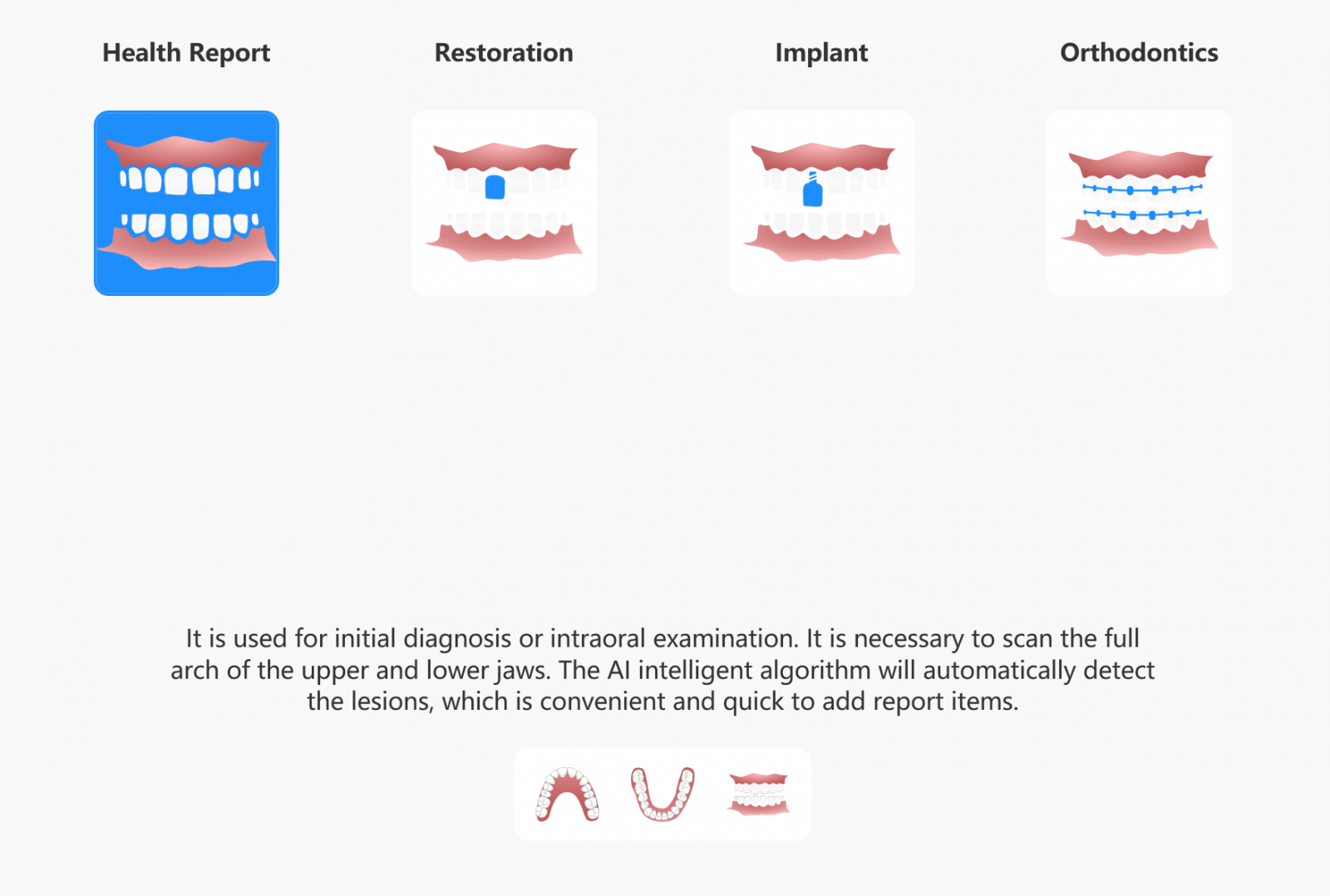 Health Report

Restoration

Implant

Orthodontics

It is used for initial diagnosis or intraoral examination. It is necessary to scan the full arch of the upper and lower jaws. The AI intelligent algorithm will automatically detect the lesions, which is convenient and quick to add report items.